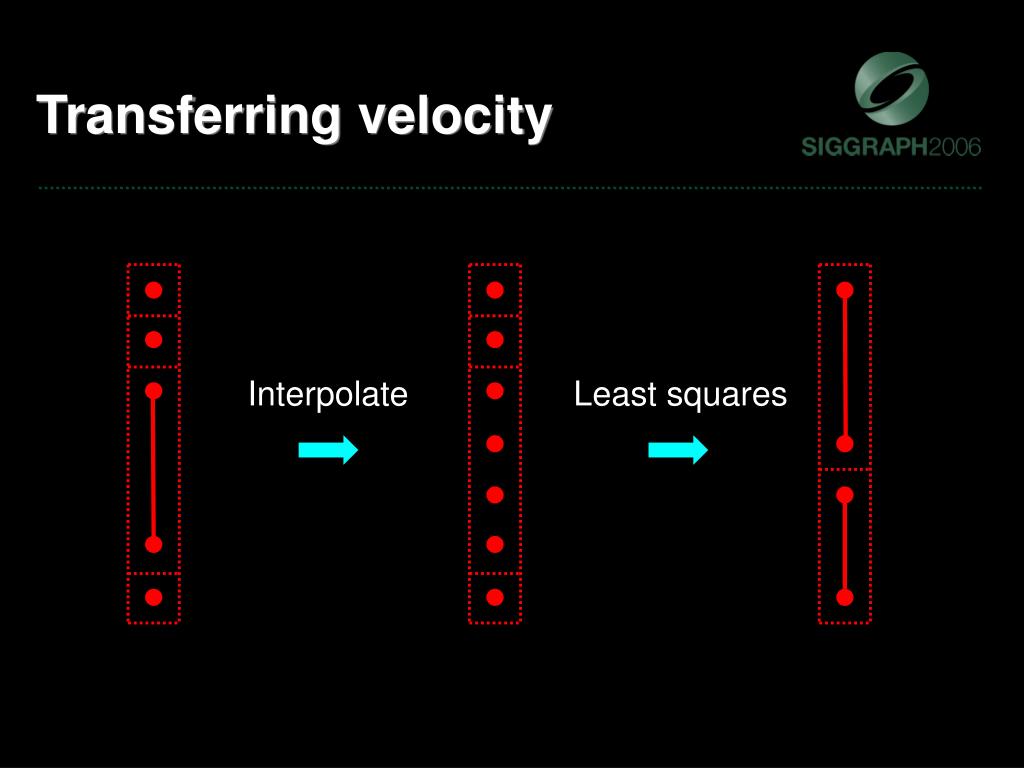 Transferring velocity

SIGGRAPH2006

Interpolate

Least squares